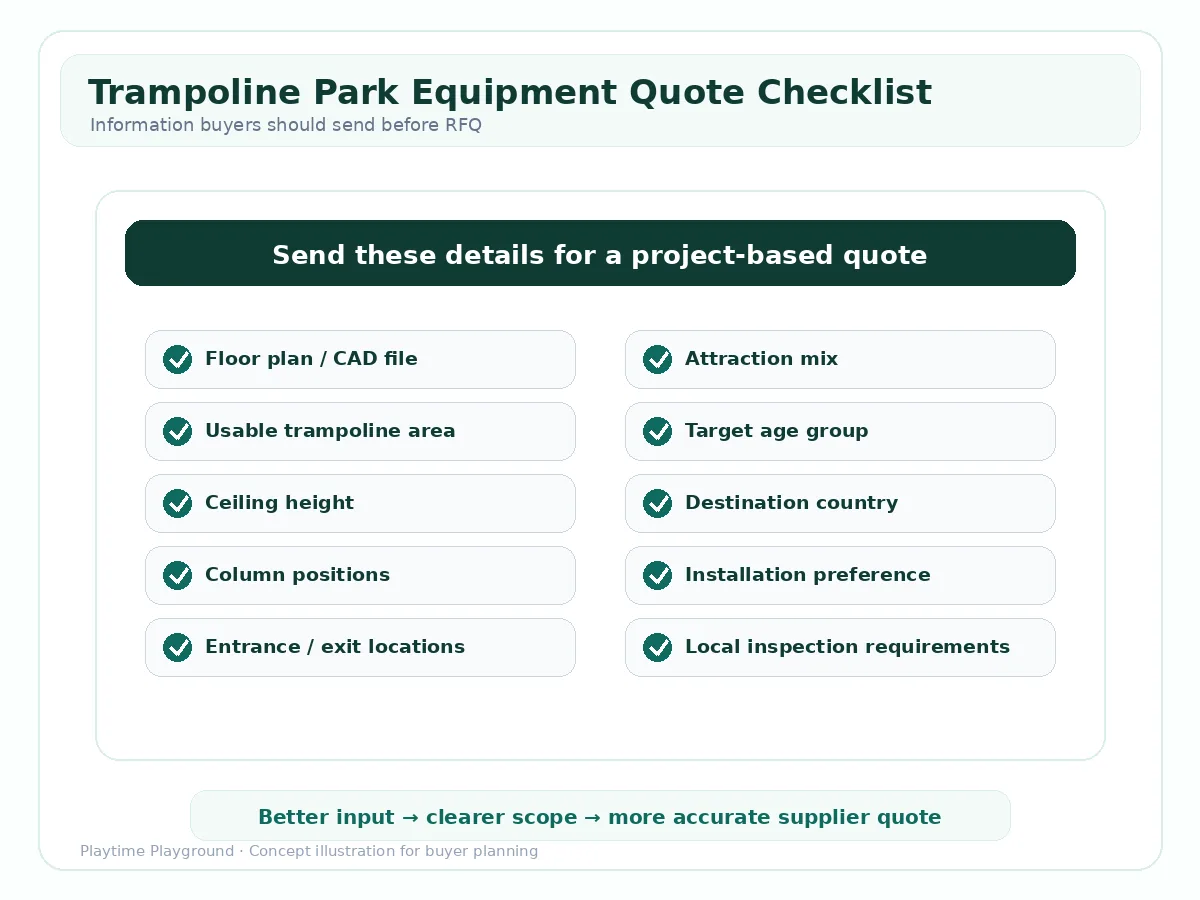 Trampoline Park Equipment Quote Checklist
Information buyers should send before RFQ

Send these details for a project-based quote

Floor plan / CAD file
Usable trampoline area
Ceiling height
Column positions
Entrance / exit locations

Attraction mix
Target age group
Destination country
Installation preference
Local inspection requirements

Better input → clearer scope → more accurate supplier quote

Playtime Playground · Concept illustration for buyer planning